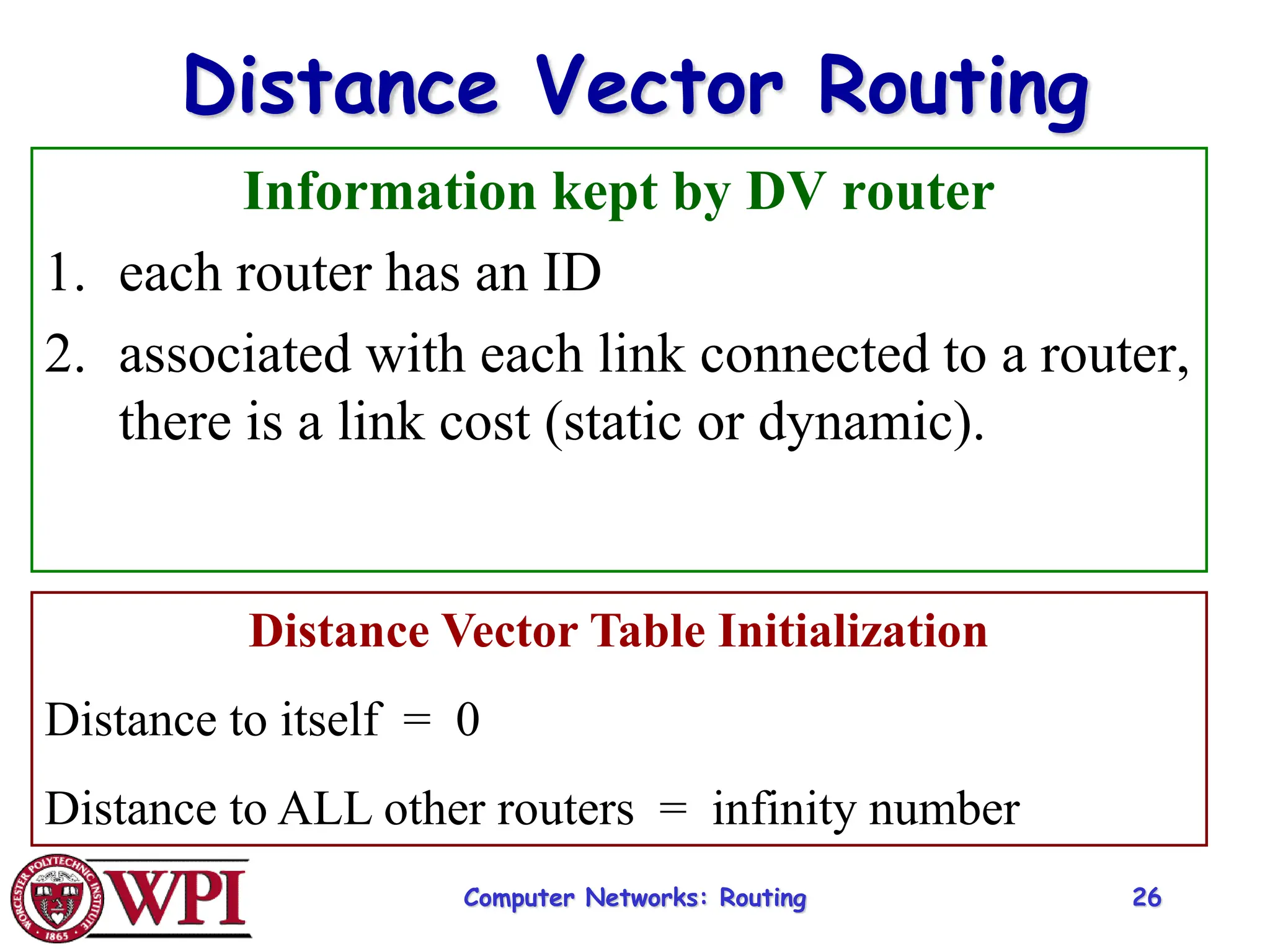 Distance Vector Routing

Information kept by DV router

1. each router has an ID
2. associated with each link connected to a router, there is a link cost (static or dynamic).

Distance Vector Table Initialization

Distance to itself = 0

Distance to ALL other routers = infinity number

WORCESTER POLYTECHNIC INSTITUTE 1865 WPI

Computer Networks: Routing

26